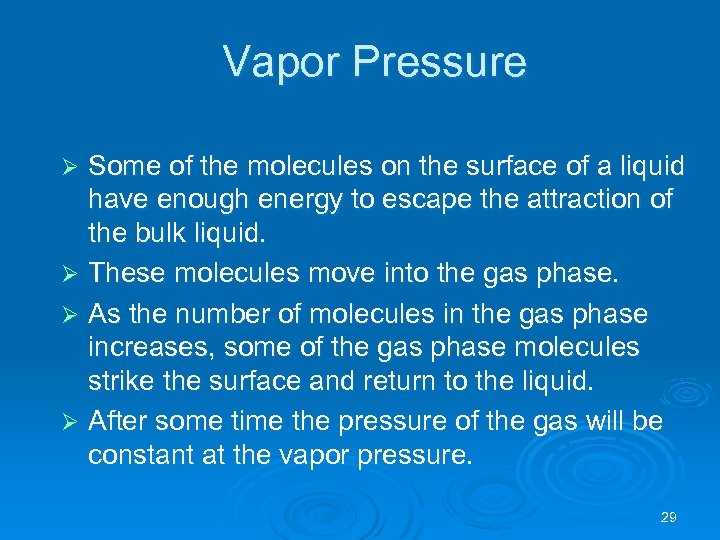 Vapor Pressure

➢ Some of the molecules on the surface of a liquid have enough energy to escape the attraction of the bulk liquid.

➢ These molecules move into the gas phase.

➢ As the number of molecules in the gas phase increases, some of the gas phase molecules strike the surface and return to the liquid.

➢ After some time the pressure of the gas will be constant at the vapor pressure.

29